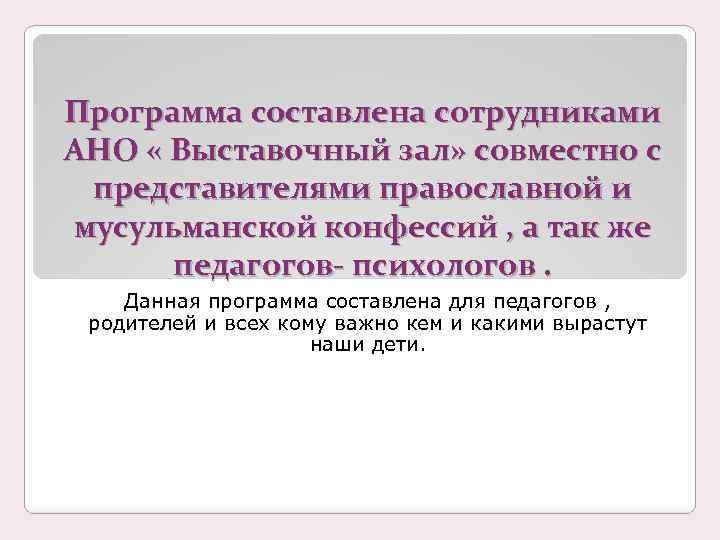 Программа составлена сотрудниками АНО « Выставочный зал» совместно с представителями православной и мусульманской конфессий , а так же педагогов- психологов .

Данная программа составлена для педагогов , родителей и всех кому важно кем и какими вырастут наши дети.